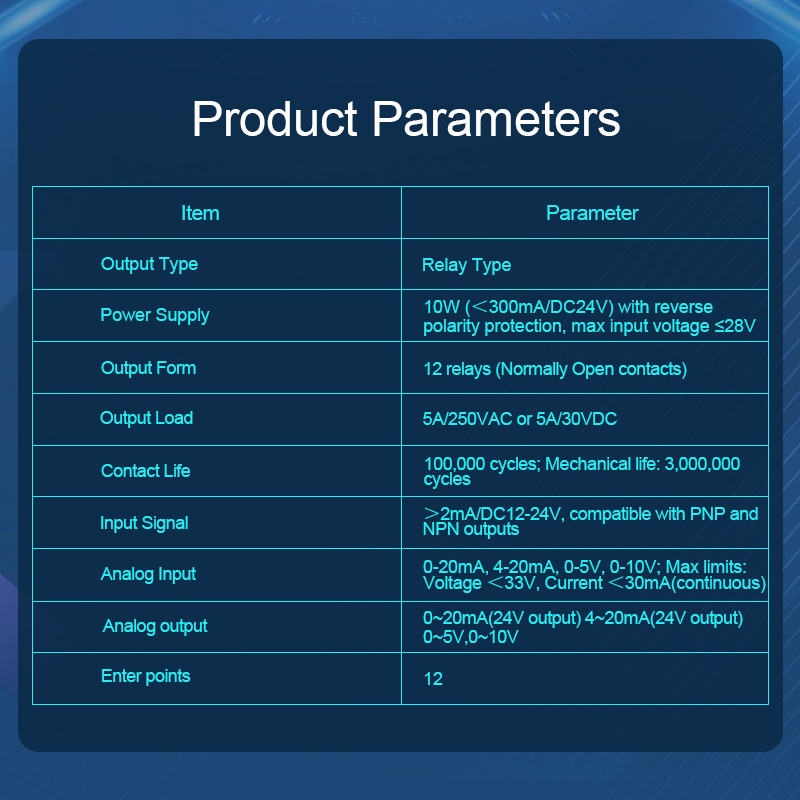 Product Parameters

| Item | Parameter |
|---|---|
| Output Type | Relay Type |
| Power Supply | 10W (＜300mA/DC24V) with reverse polarity protection, max input voltage ≤28V |
| Output Form | 12 relays (Normally Open contacts) |
| Output Load | 5A/250VAC or 5A/30VDC |
| Contact Life | 100,000 cycles; Mechanical life: 3,000,000 cycles |
| Input Signal | ＞2mA/DC12-24V, compatible with PNP and NPN outputs |
| Analog Input | 0-20mA, 4-20mA, 0-5V, 0-10V; Max limits: Voltage ＜33V, Current ＜30mA(continuous) |
| Analog output | 0~20mA(24V output) 4~20mA(24V output) 0~5V,0~10V |
| Enter points | 12 |